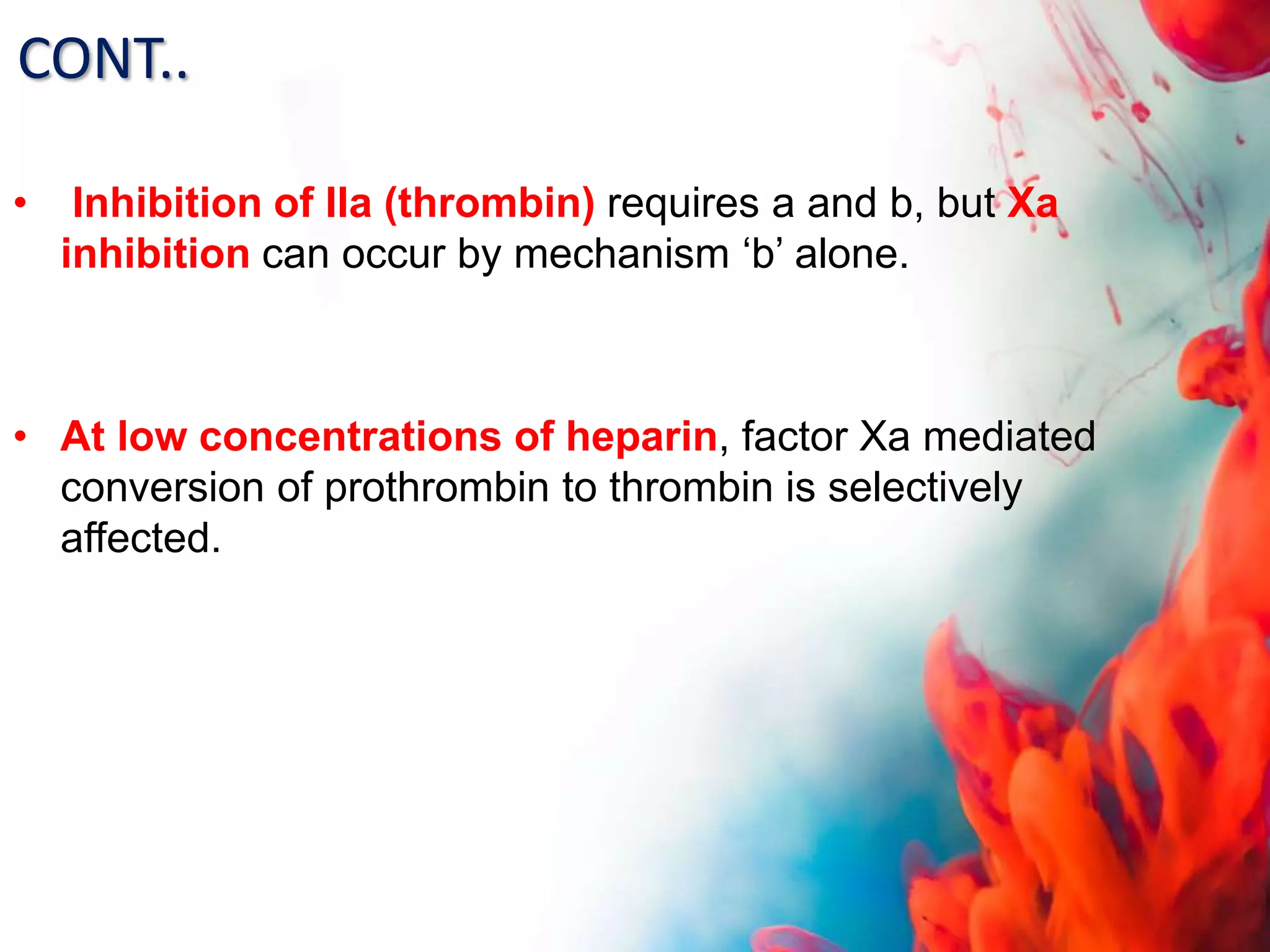 CONT..

• Inhibition of IIa (thrombin) requires a and b, but Xa inhibition can occur by mechanism ‘b’ alone.

• At low concentrations of heparin, factor Xa mediated conversion of prothrombin to thrombin is selectively affected.